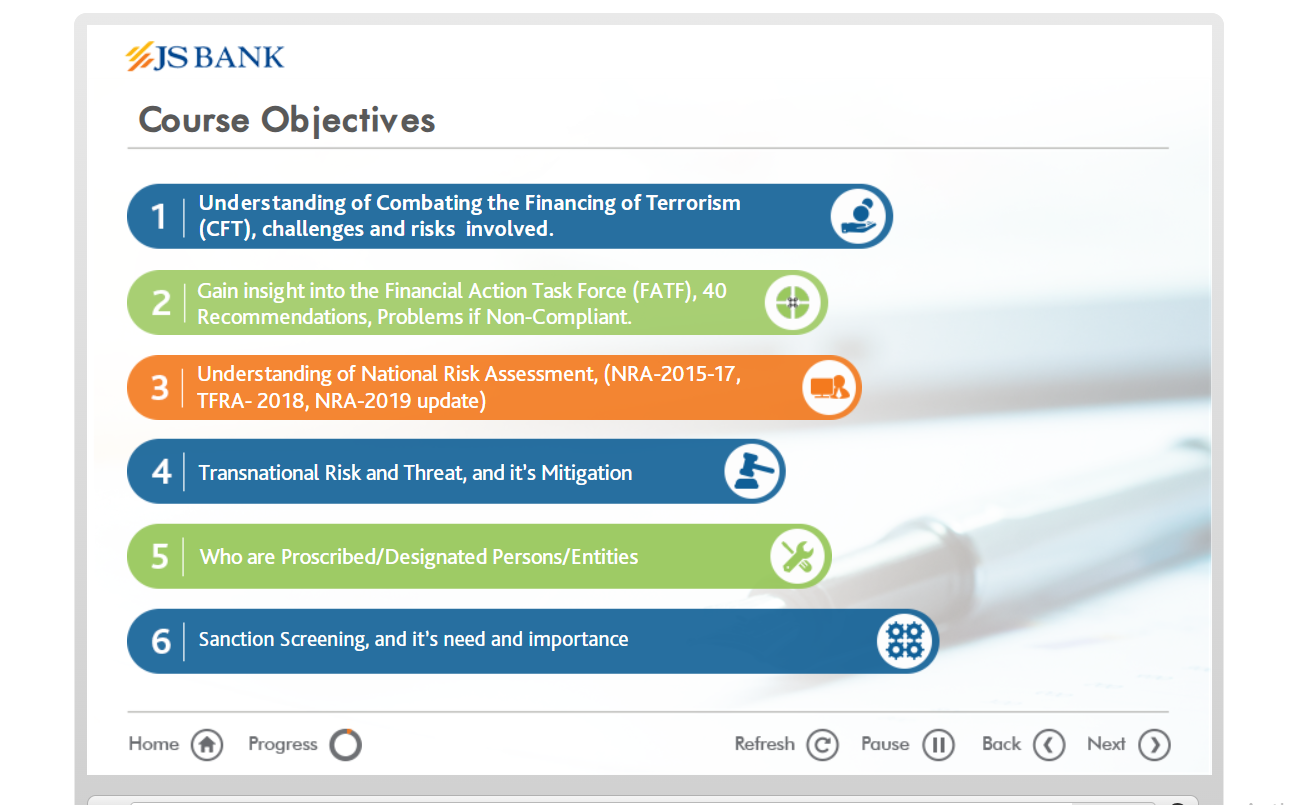 JS BANK

Course Objectives

1 Understanding of Combating the Financing of Terrorism (CFT), challenges and risks involved.

2 Gain insight into the Financial Action Task Force (FATF), 40 Recommendations, Problems if Non-Compliant.

3 Understanding of National Risk Assessment, (NRA-2015-17, TFRA- 2018, NRA-2019 update)

4 Transnational Risk and Threat, and it's Mitigation

5 Who are Proscribed/Designated Persons/Entities

6 Sanction Screening, and it's need and importance

Home Progress Refresh Pause Back Next